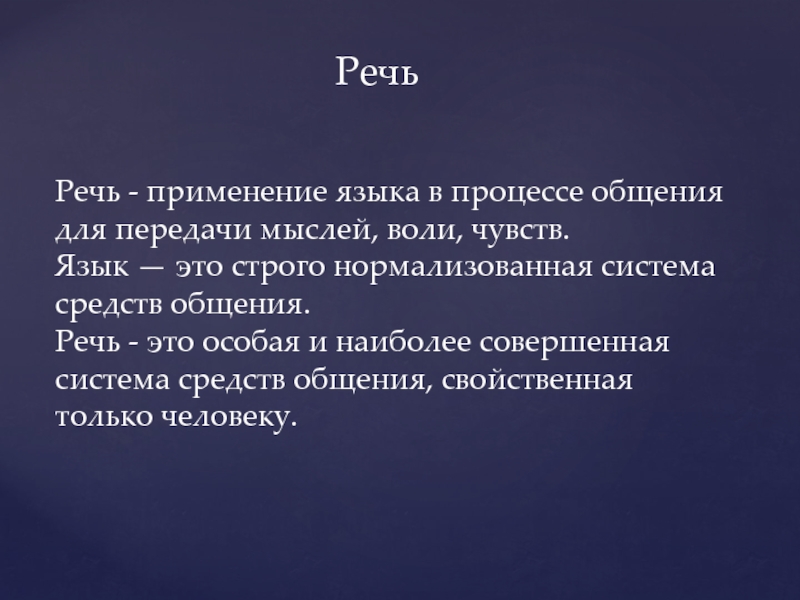 Речь

Речь - применение языка в процессе общения для передачи мыслей, воли, чувств.
Язык — это строго нормализованная система средств общения.
Речь - это особая и наиболее совершенная система средств общения, свойственная только человеку.